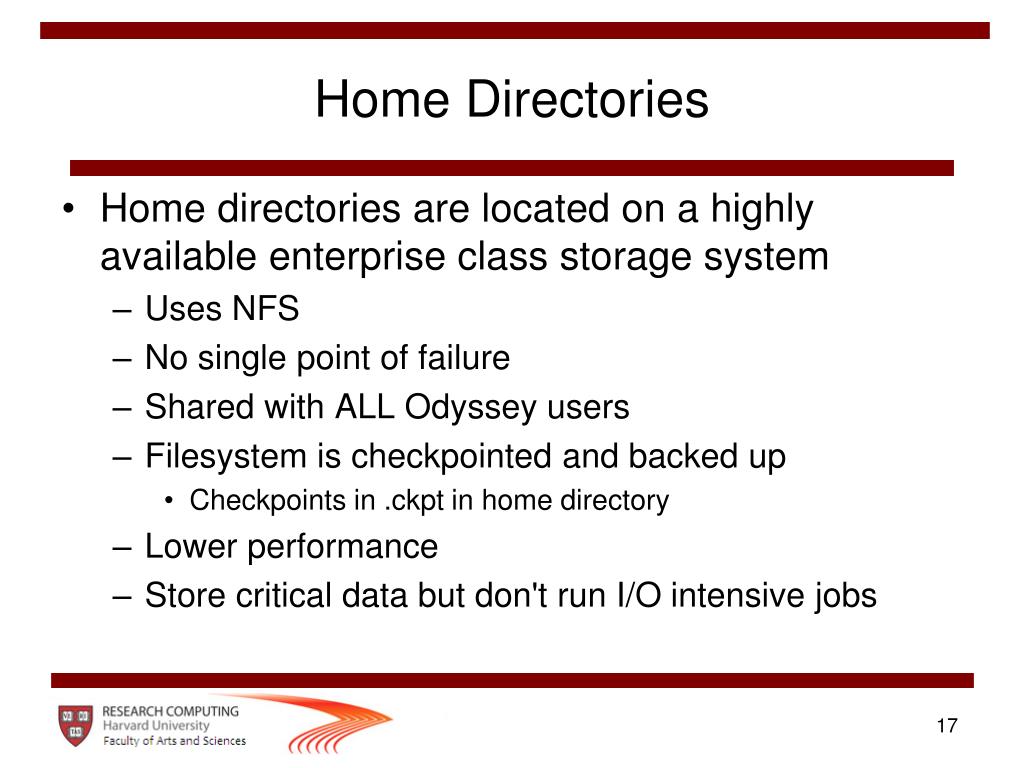 Home Directories

• Home directories are located on a highly available enterprise class storage system
– Uses NFS
– No single point of failure
– Shared with ALL Odyssey users
– Filesystem is checkpointed and backed up
• Checkpoints in .ckpt in home directory
– Lower performance
– Store critical data but don't run I/O intensive jobs

RESEARCH COMPUTING
Harvard University
Faculty of Arts and Sciences

17